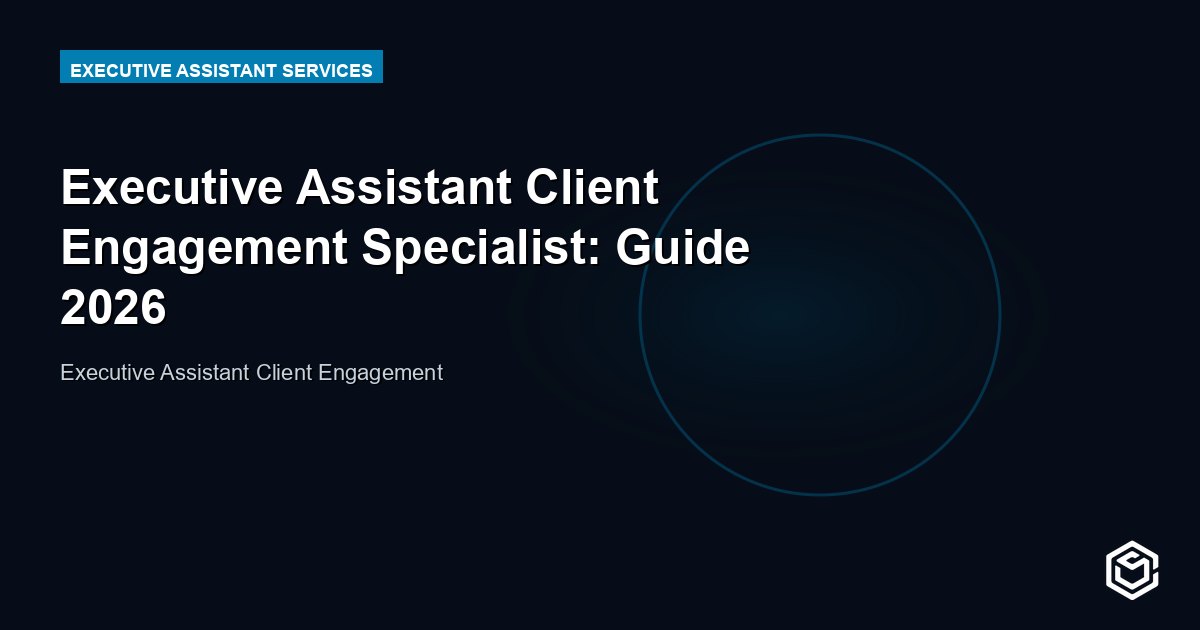 EXECUTIVE ASSISTANT SERVICES

Executive Assistant Client Engagement Specialist: Guide 2026

Executive Assistant Client Engagement